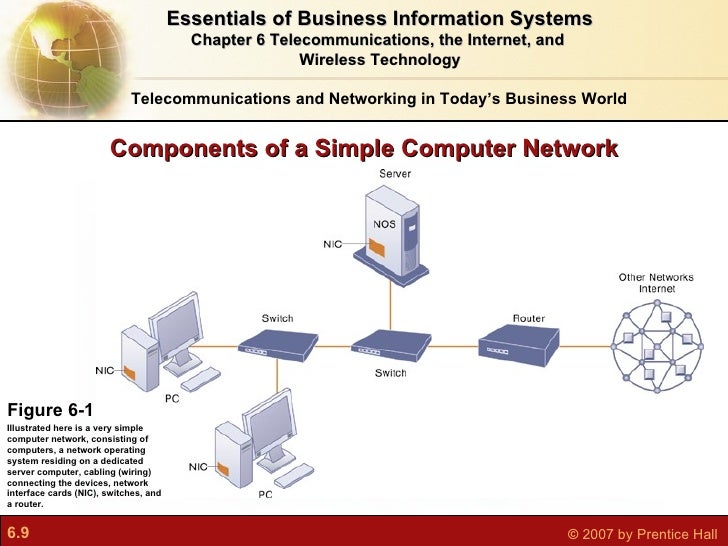 Essentials of Business Information Systems
Chapter 6 Telecommunications, the Internet, and Wireless Technology

Telecommunications and Networking in Today's Business World

Components of a Simple Computer Network

Server
NOS
NIC
Other Networks
Internet
Switch
Router
Switch
NIC
PC
NIC
PC

Figure 6-1
Illustrated here is a very simple computer network, consisting of computers, a network operating system residing on a dedicated server computer, cabling (wiring) connecting the devices, network interface cards (NIC), switches, and a router.

6.9
© 2007 by Prentice Hall